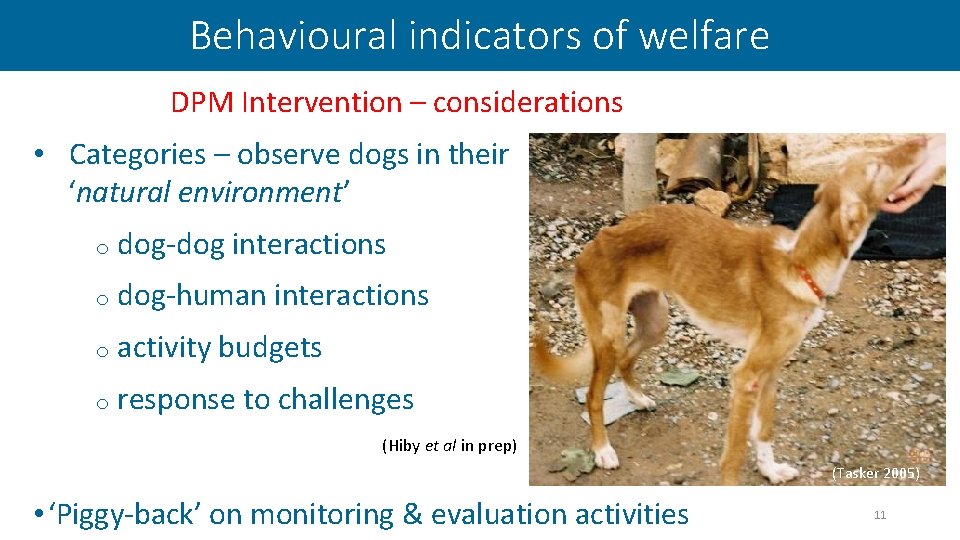 Behavioural indicators of welfare

DPM Intervention – considerations

• Categories – observe dogs in their ‘natural environment’

o dog-dog interactions

o dog-human interactions

o activity budgets

o response to challenges

(Hiby et al in prep)

(Tasker 2005)

• ‘Piggy-back’ on monitoring & evaluation activities

11